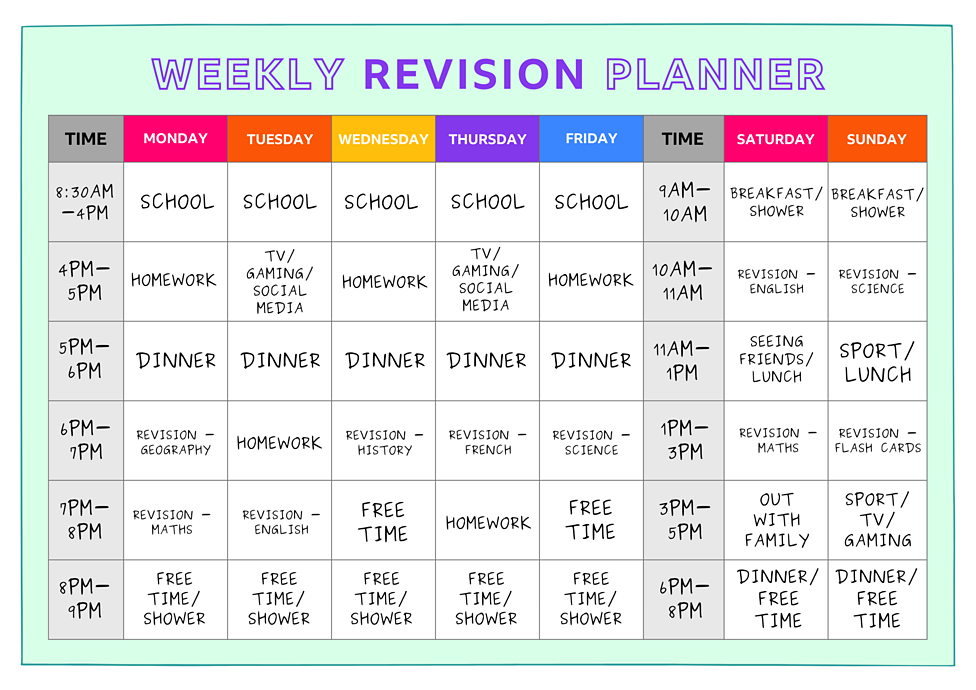 WEEKLY REVISION PLANNER

| TIME | MONDAY | TUESDAY | WEDNESDAY | THURSDAY | FRIDAY | TIME | SATURDAY | SUNDAY |
|---|---|---|---|---|---|---|---|---|
| 8:30AM –4PM | SCHOOL | SCHOOL | SCHOOL | SCHOOL | SCHOOL | 9AM– 10AM | BREAKFAST/ SHOWER | BREAKFAST/ SHOWER |
| 4PM– 5PM | HOMEWORK | TV/ GAMING/ SOCIAL MEDIA | HOMEWORK | TV/ GAMING/ SOCIAL MEDIA | HOMEWORK | 10AM– 11AM | REVISION – ENGLISH | REVISION – SCIENCE |
| 5PM– 6PM | DINNER | DINNER | DINNER | DINNER | DINNER | 11AM– 1PM | SEEING FRIENDS/ LUNCH | SPORT/ LUNCH |
| 6PM– 7PM | REVISION – GEOGRAPHY | HOMEWORK | REVISION – HISTORY | REVISION – FRENCH | REVISION – SCIENCE | 1PM– 3PM | REVISION – MATHS | REVISION – FLASH CARDS |
| 7PM– 8PM | REVISION – MATHS | REVISION – ENGLISH | FREE TIME | HOMEWORK | FREE TIME | 3PM– 5PM | OUT WITH FAMILY | SPORT/ TV/ GAMING |
| 8PM– 9PM | FREE TIME/ SHOWER | FREE TIME/ SHOWER | FREE TIME/ SHOWER | FREE TIME/ SHOWER | FREE TIME/ SHOWER | 6PM– 8PM | DINNER/ FREE TIME | DINNER/ FREE TIME |